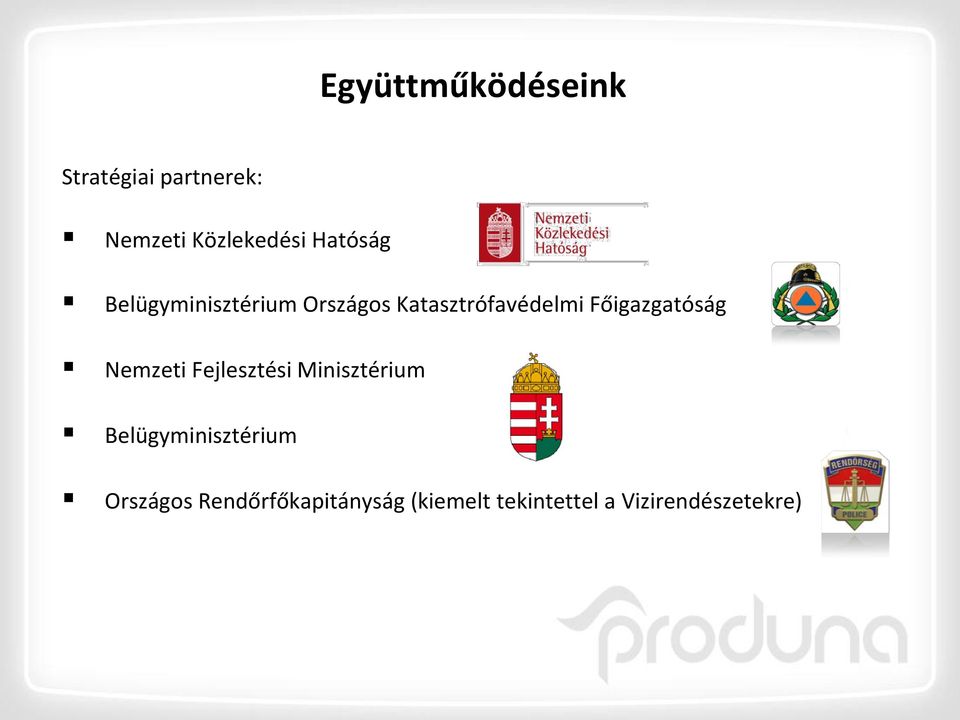 Együttműködéseink

Stratégiai partnerek:

▪ Nemzeti Közlekedési Hatóság

Nemzeti Közlekedési Hatóság

▪ Belügyminisztérium Országos Katasztrófavédelmi Főigazgatóság

▪ Nemzeti Fejlesztési Minisztérium

▪ Belügyminisztérium

▪ Országos Rendőrfőkapitányság (kiemelt tekintettel a Vizirendészetekre)

RENDŐRSÉG
POLICE

produna